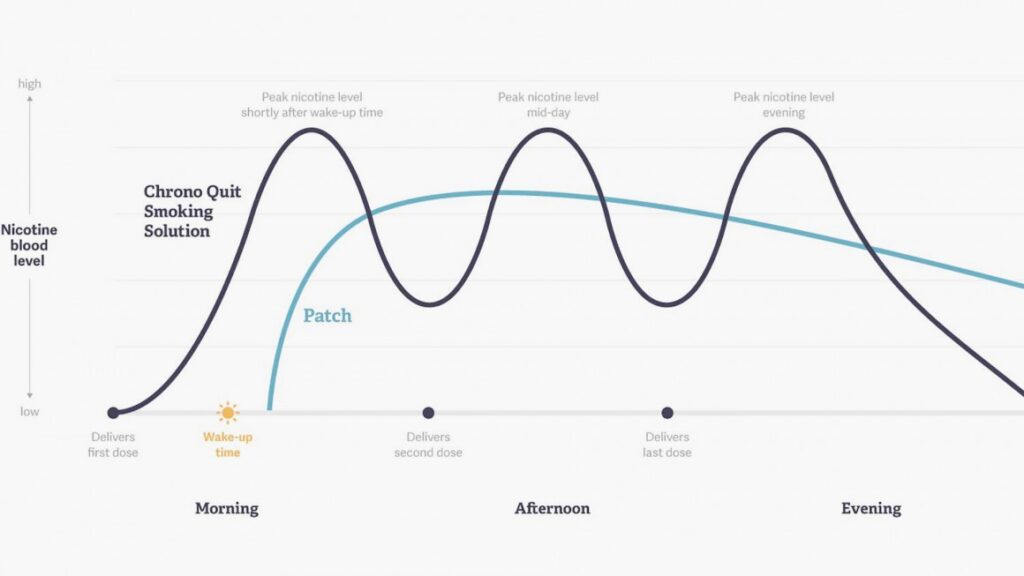 high

Nicotine blood level

low

Peak nicotine level shortly after wake-up time

Peak nicotine level mid-day

Peak nicotine level evening

Chrono Quit Smoking Solution

Patch

Delivers first dose

Wake-up time

Delivers second dose

Delivers last dose

Morning

Afternoon

Evening